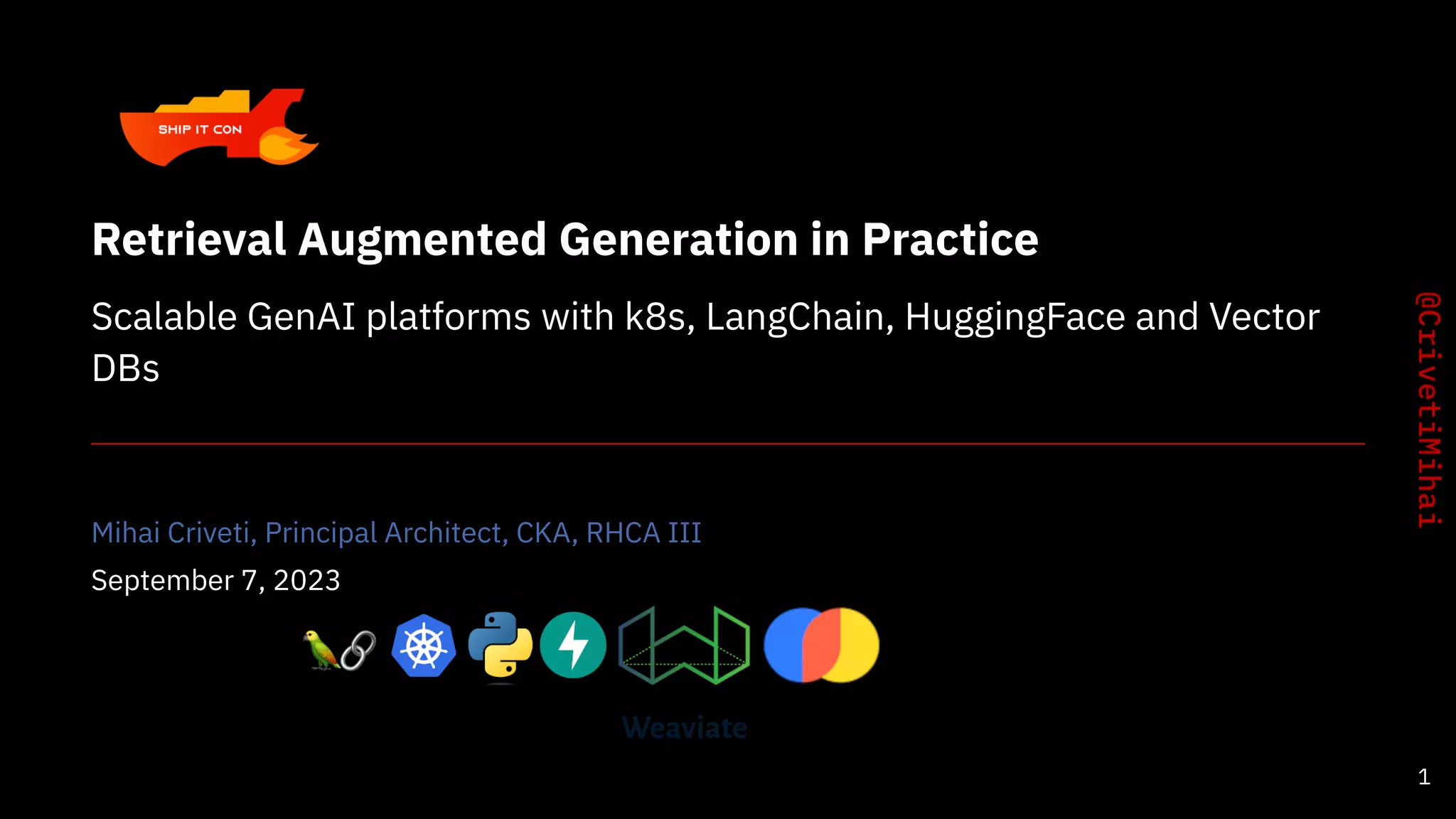 SHIP IT CON

Retrieval Augmented Generation in Practice

Scalable GenAI platforms with k8s, LangChain, HuggingFace and Vector DBs

@CrivetiMihai

Mihai Criveti, Principal Architect, CKA, RHCA III

September 7, 2023

Weaviate

1